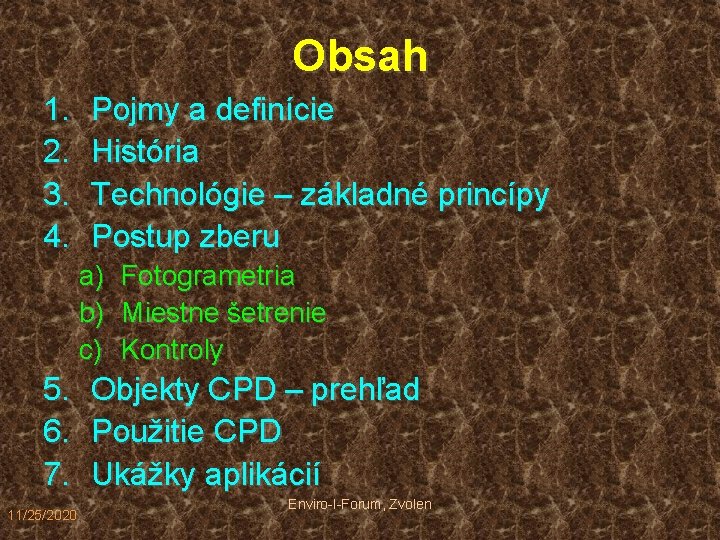 Obsah

1. Pojmy a definície
2. História
3. Technológie – základné princípy
4. Postup zberu
a) Fotogrametria
b) Miestne šetrenie
c) Kontroly
5. Objekty CPD – prehľad
6. Použitie CPD
7. Ukážky aplikácií

11/25/2020

Enviro-I-Forum, Zvolen